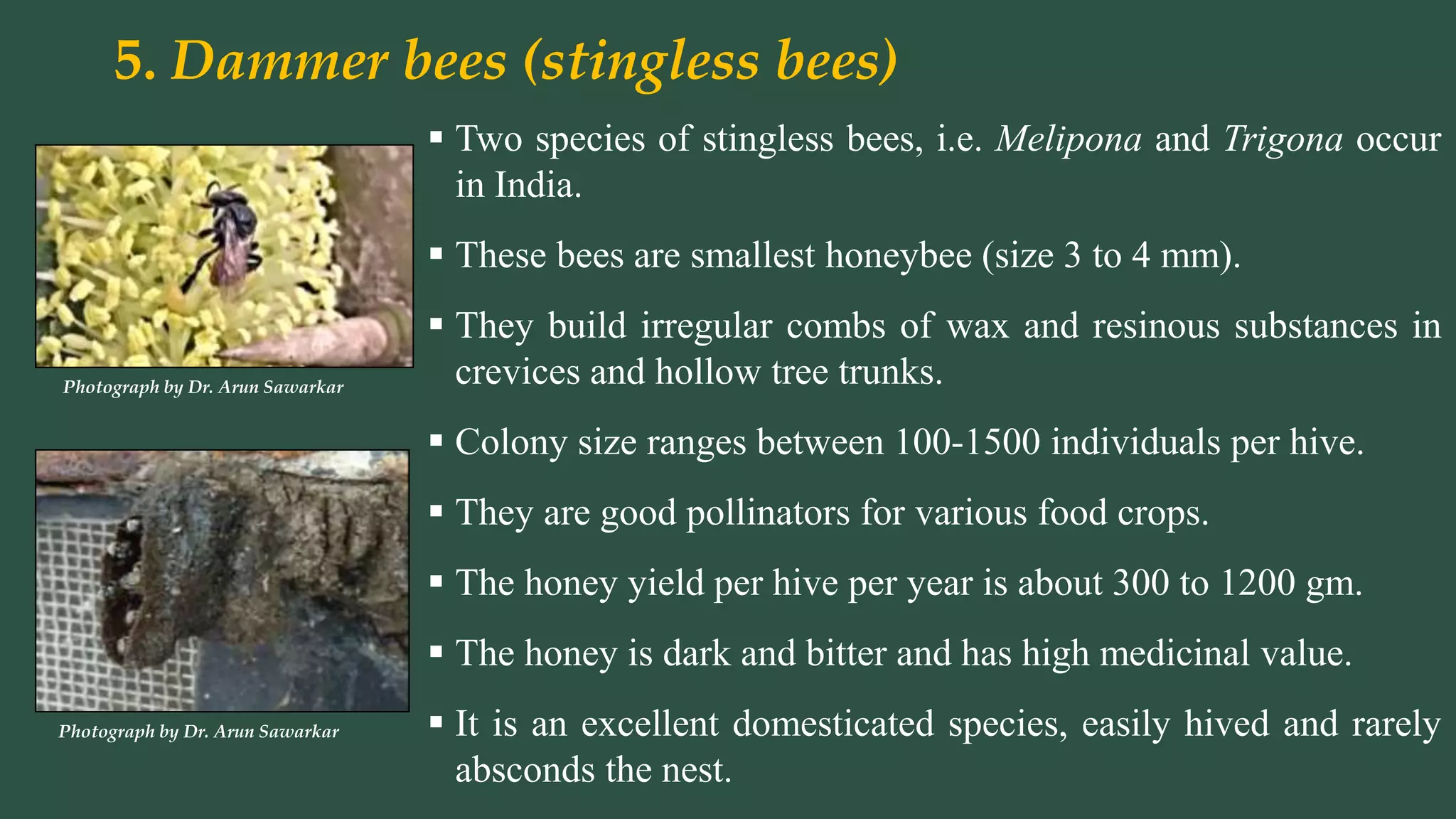 5. Dammer bees (stingless bees)

Photograph by Dr. Arun Sawarkar

Photograph by Dr. Arun Sawarkar

▪ Two species of stingless bees, i.e. Melipona and Trigona occur in India.

▪ These bees are smallest honeybee (size 3 to 4 mm).

▪ They build irregular combs of wax and resinous substances in crevices and hollow tree trunks.

▪ Colony size ranges between 100-1500 individuals per hive.

▪ They are good pollinators for various food crops.

▪ The honey yield per hive per year is about 300 to 1200 gm.

▪ The honey is dark and bitter and has high medicinal value.

▪ It is an excellent domesticated species, easily hived and rarely absconds the nest.